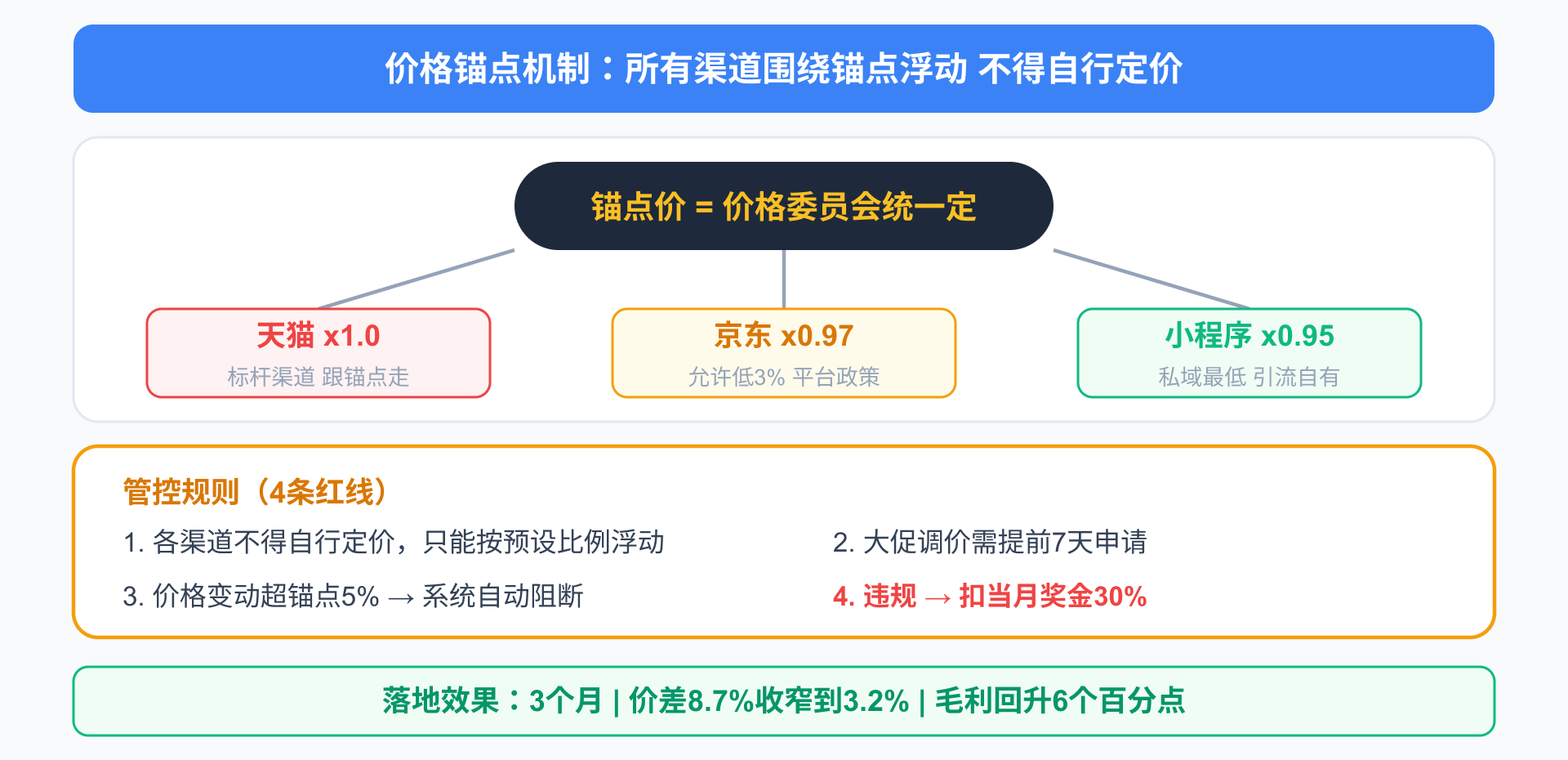 价格锚点机制：所有渠道围绕锚点浮动 不得自行定价

锚点价 = 价格委员会统一定

天猫 x1.0
标杆渠道 跟锚点走

京东 x0.97
允许低3% 平台政策

小程序 x0.95
私域最低 引流自有

管控规则（4条红线）

1. 各渠道不得自行定价，只能按预设比例浮动

2. 大促调价需提前7天申请

3. 价格变动超锚点5% → 系统自动阻断

4. 违规 → 扣当月奖金30%

落地效果：3个月 | 价差8.7%收窄到3.2% | 毛利回升6个百分点